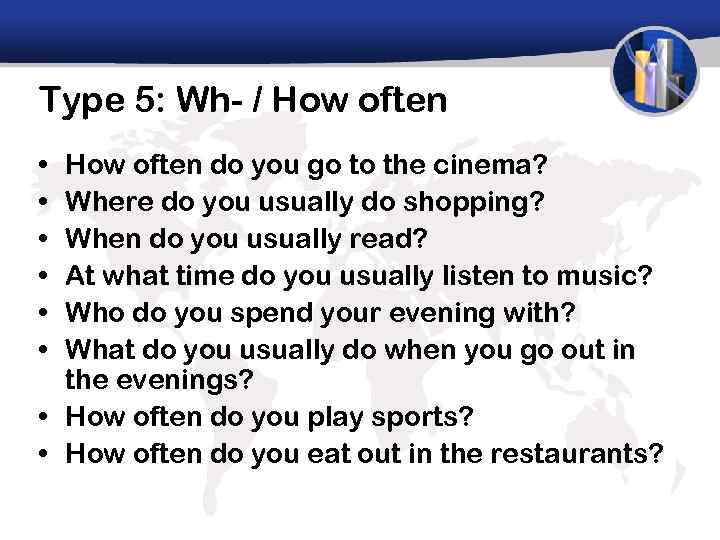 Type 5: Wh- / How often

• How often do you go to the cinema?
• Where do you usually do shopping?
• When do you usually read?
• At what time do you usually listen to music?
• Who do you spend your evening with?
• What do you usually do when you go out in the evenings?
• How often do you play sports?
• How often do you eat out in the restaurants?